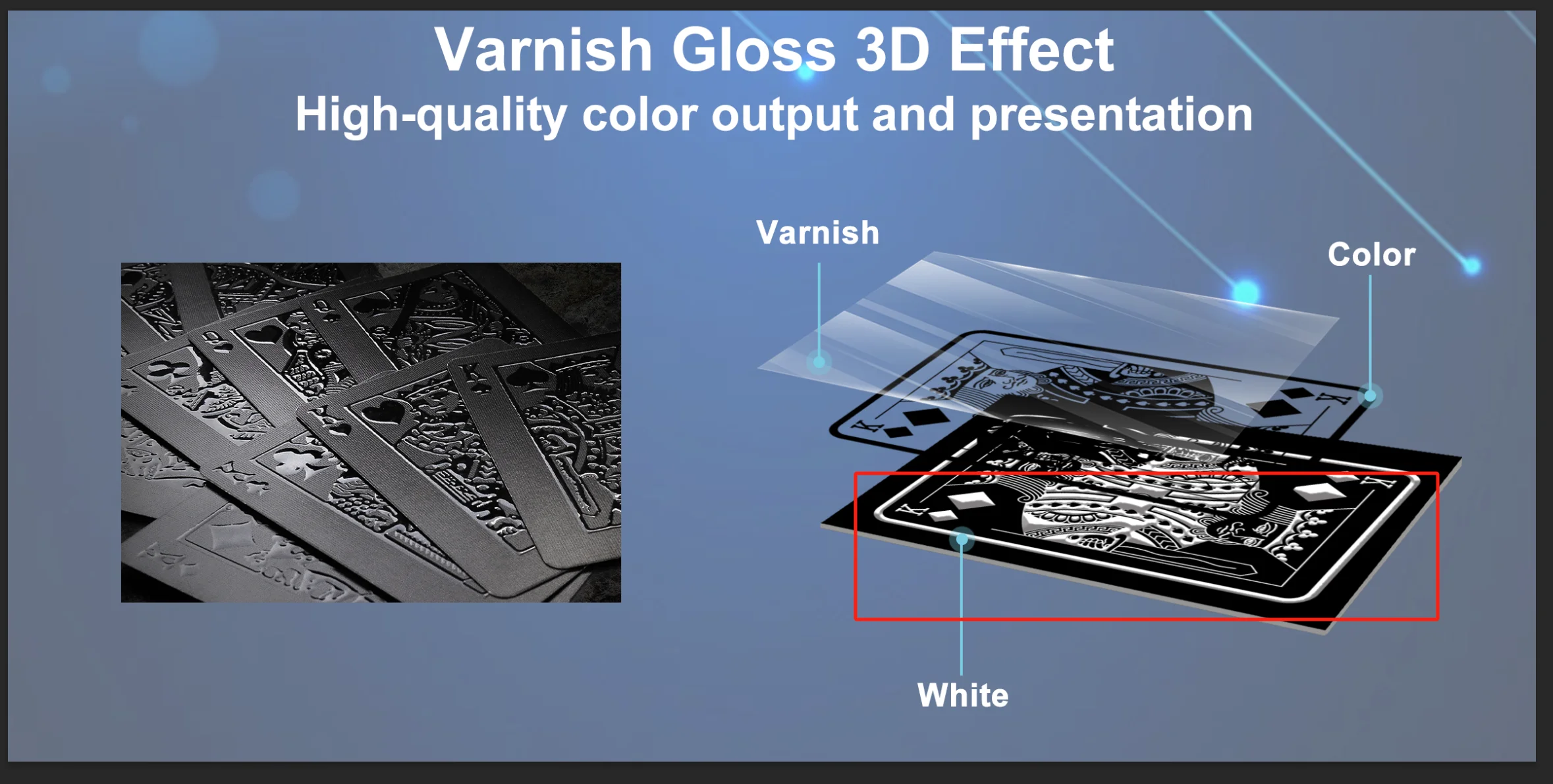 Varnish Gloss 3D Effect
High-quality color output and presentation

Varnish

Color

White